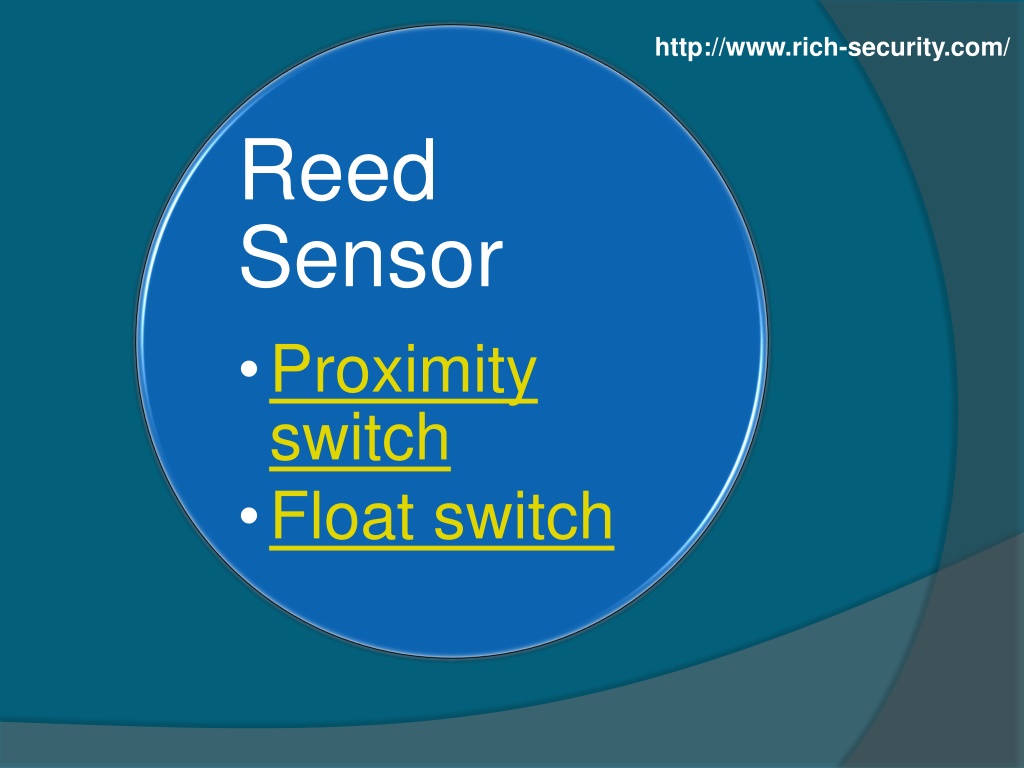 http://www.rich-security.com/

Reed Sensor

• Proximity switch
• Float switch